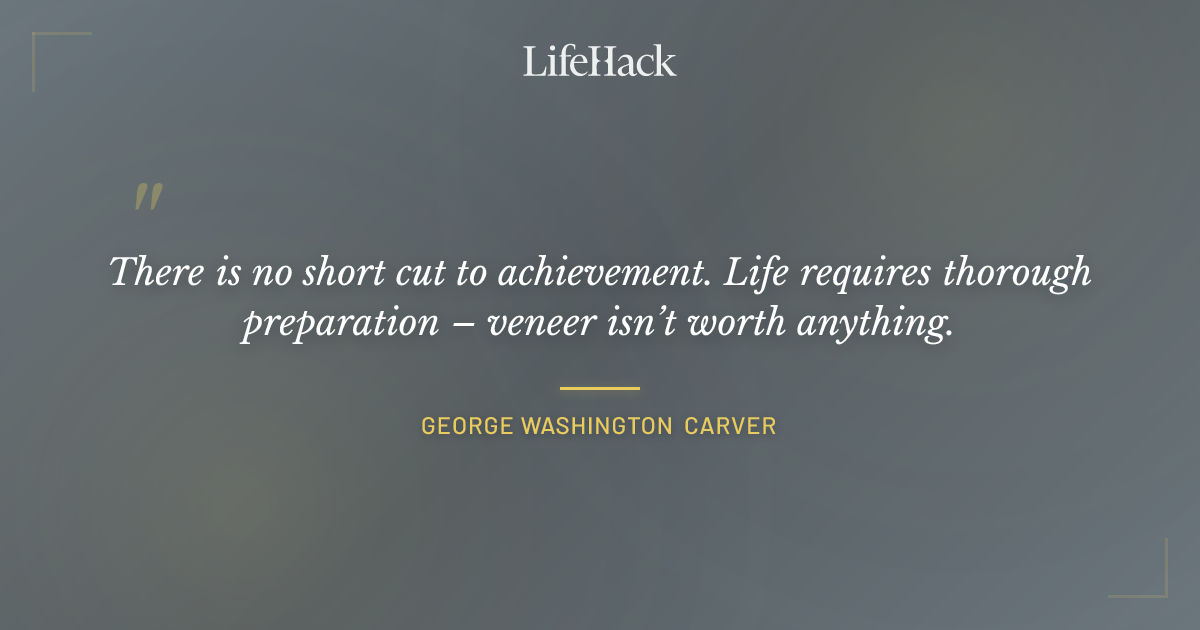 LifeHack

"

There is no short cut to achievement. Life requires thorough preparation – veneer isn't worth anything.

GEORGE WASHINGTON CARVER